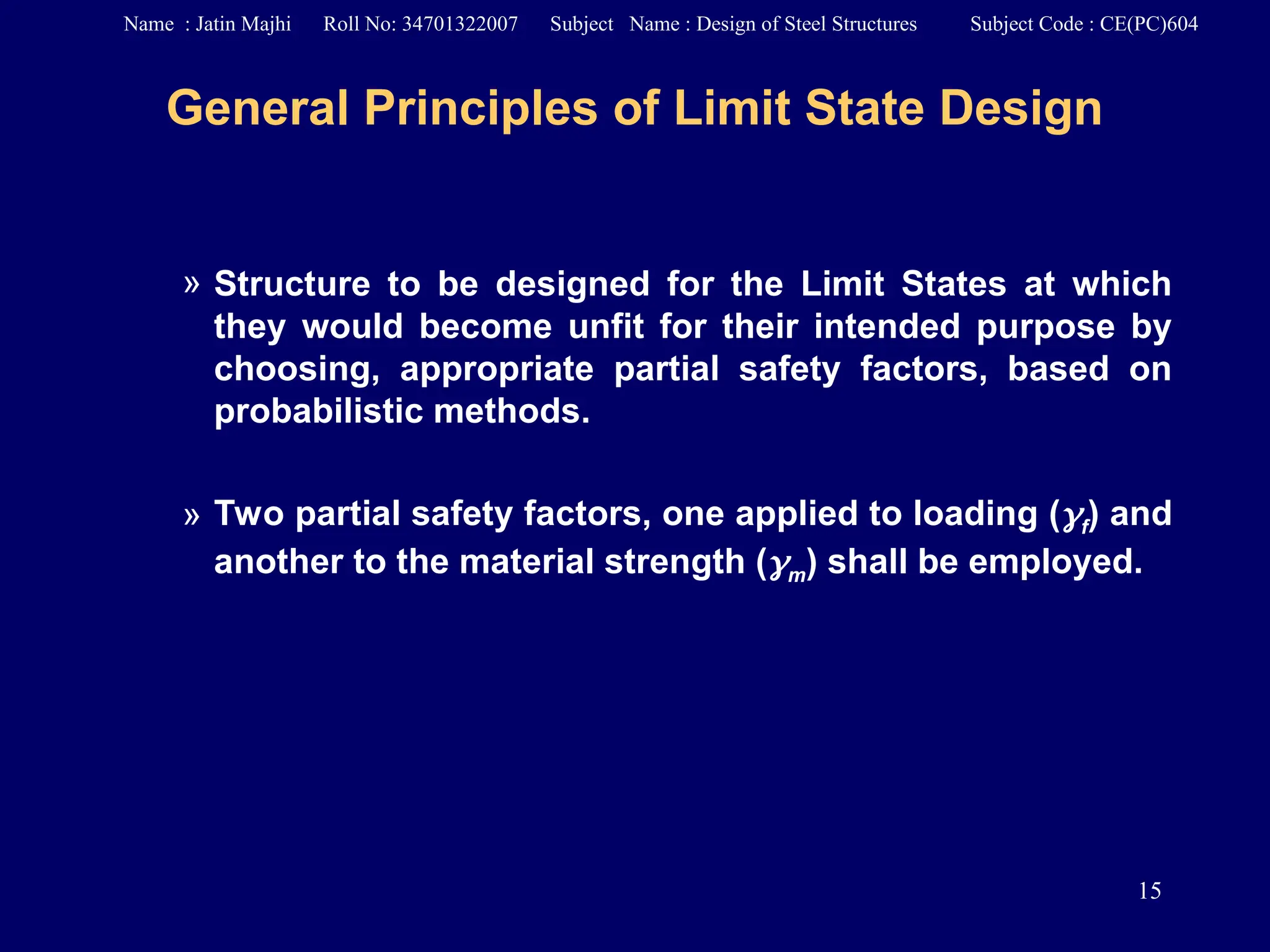 Name : Jatin Majhi Roll No: 34701322007 Subject Name : Design of Steel Structures Subject Code : CE(PC)604

General Principles of Limit State Design

» Structure to be designed for the Limit States at which they would become unfit for their intended purpose by choosing, appropriate partial safety factors, based on probabilistic methods.

» Two partial safety factors, one applied to loading ($\gamma_f$) and another to the material strength ($\gamma_m$) shall be employed.

15